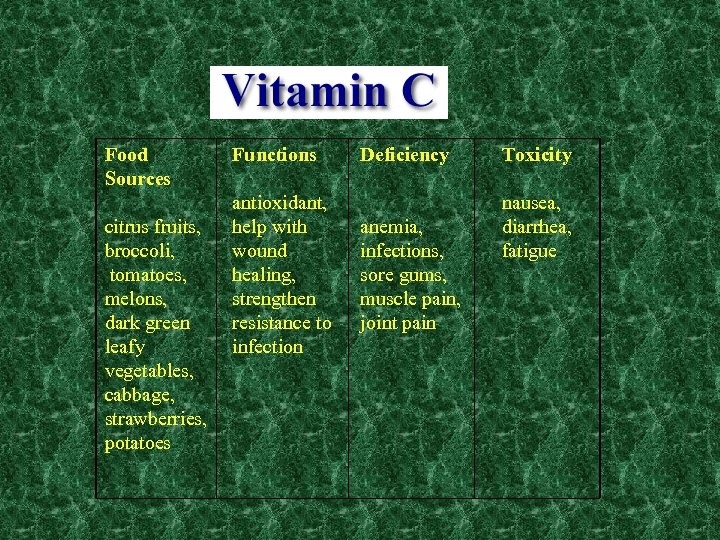 Vitamin C

| Food Sources | Functions | Deficiency | Toxicity |
|---|---|---|---|
| citrus fruits, broccoli, tomatoes, melons, dark green leafy vegetables, cabbage, strawberries, potatoes | antioxidant, help with wound healing, strengthen resistance to infection | anemia, infections, sore gums, muscle pain, joint pain | nausea, diarrhea, fatigue |